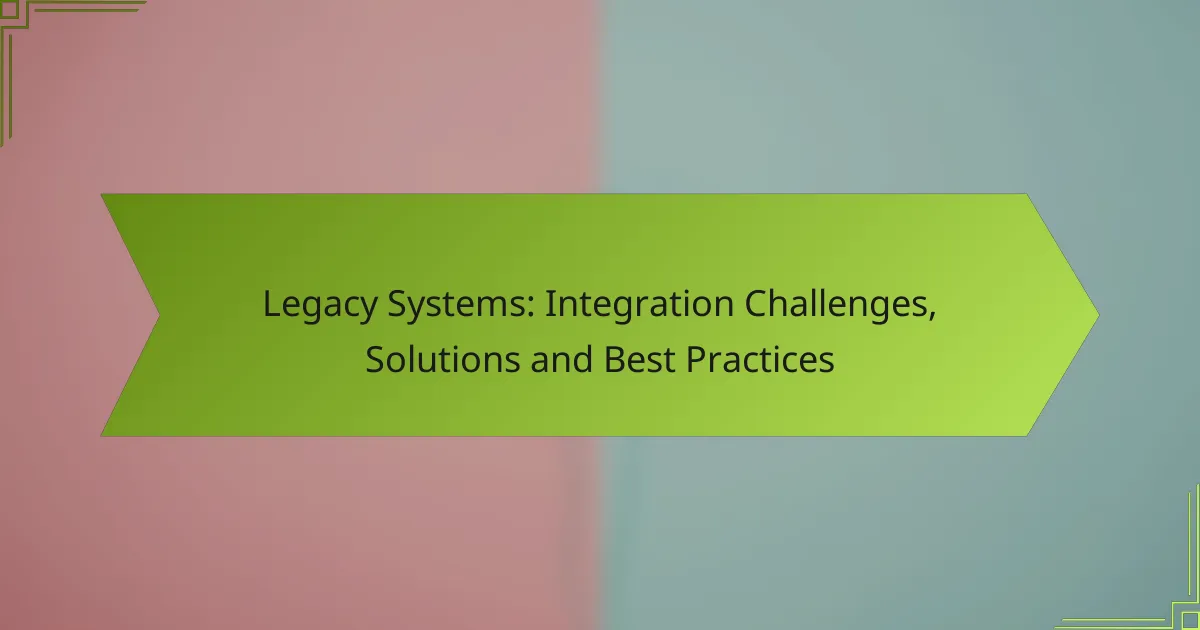 Legacy Systems: Integration Challenges, Solutions and Best Practices